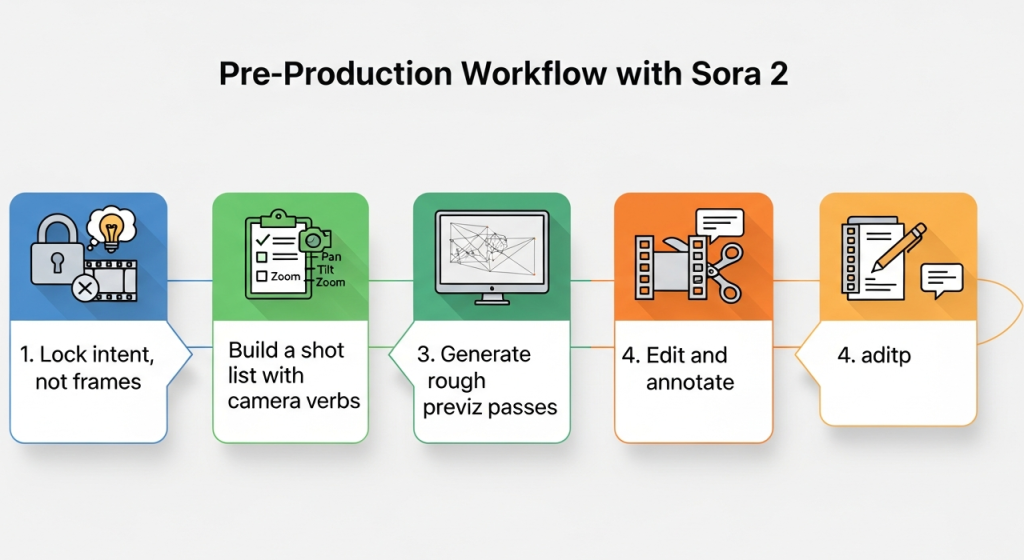 Pre-Production Workflow with Sora 2

Zoom
Pan
Tilt
Zoom

1. Lock intent, not frames

Build a shot list with camera verbs

3. Generate rough previz passes

4. Edit and annotate

4. aditp